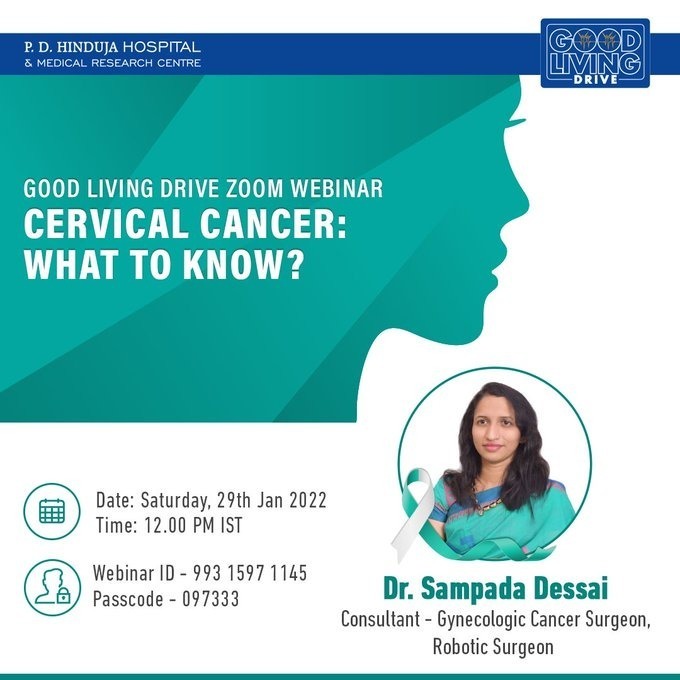 P. D. HINDUJA HOSPITAL
& MEDICAL RESEARCH CENTRE

GOOD LIVING DRIVE

GOOD LIVING DRIVE ZOOM WEBINAR
CERVICAL CANCER: WHAT TO KNOW?

Date: Saturday, 29th Jan 2022
Time: 12.00 PM IST

Webinar ID - 993 1597 1145
Passcode - 097333

Dr. Sampada Dessai
Consultant - Gynecologic Cancer Surgeon, Robotic Surgeon